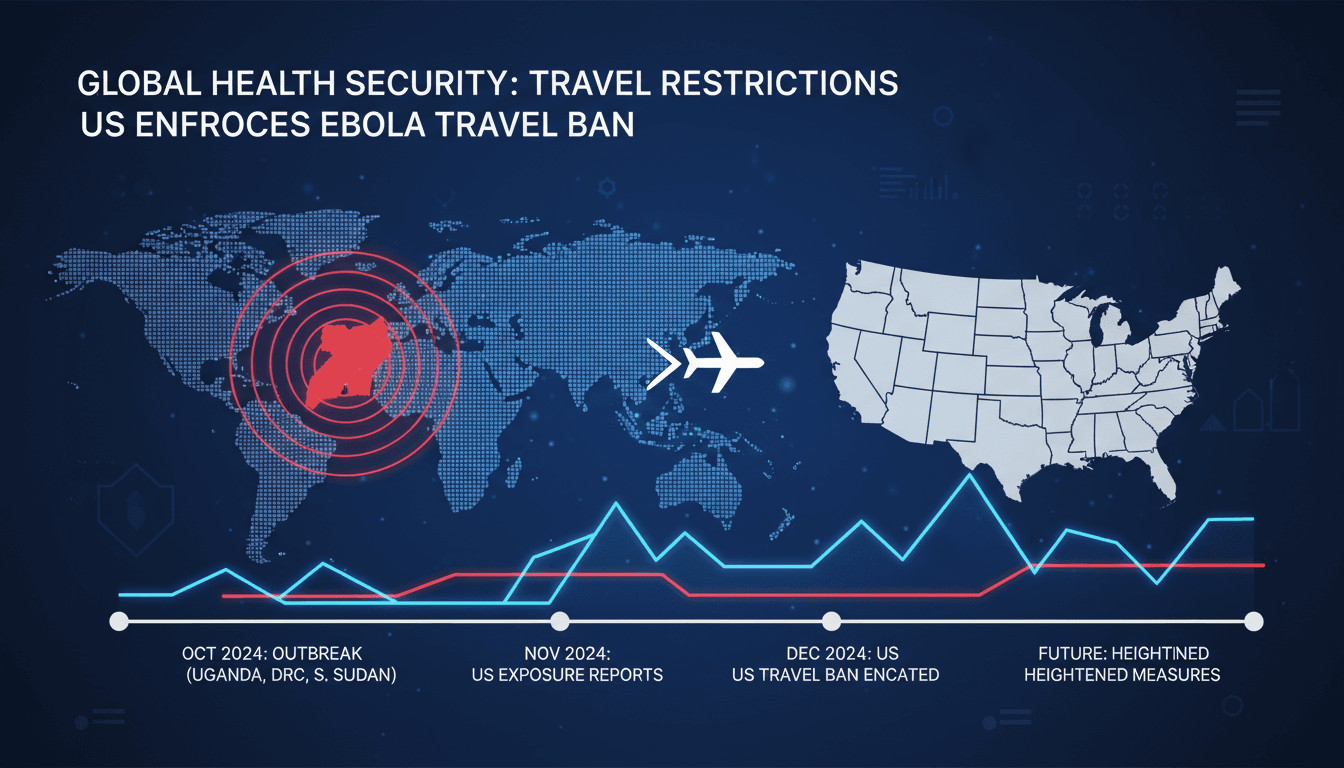 GLOBAL HEALTH SECURITY: TRAVEL RESTRICTIONS
US ENFROCES EBOLA TRAVEL BAN

OCT 2024: OUTBREAK (UGANDA, DRC, S. SUDAN)

NOV 2024: US EXPOSURE REPORTS

DEC 2024: US US TRAVEL BAN ENCATED

FUTURE: HEIGHTINED HEIGHTENED MEASURES